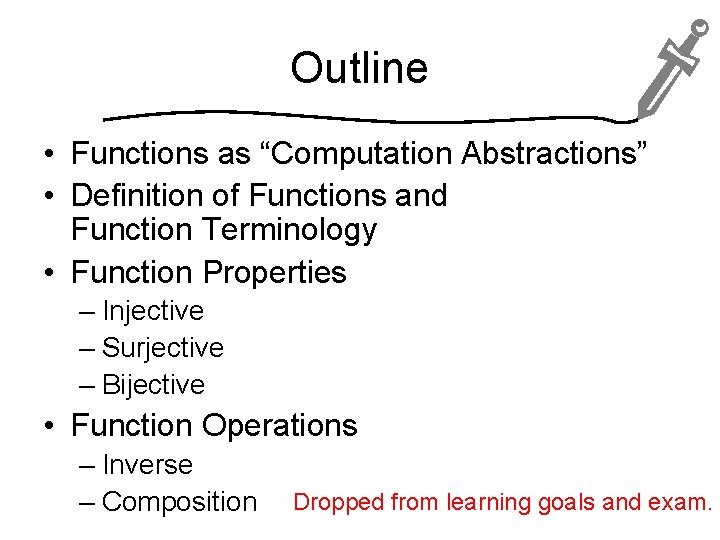 Outline

• Functions as “Computation Abstractions”
• Definition of Functions and Function Terminology
• Function Properties
– Injective
– Surjective
– Bijective
• Function Operations
– Inverse
– Composition

Dropped from learning goals and exam.